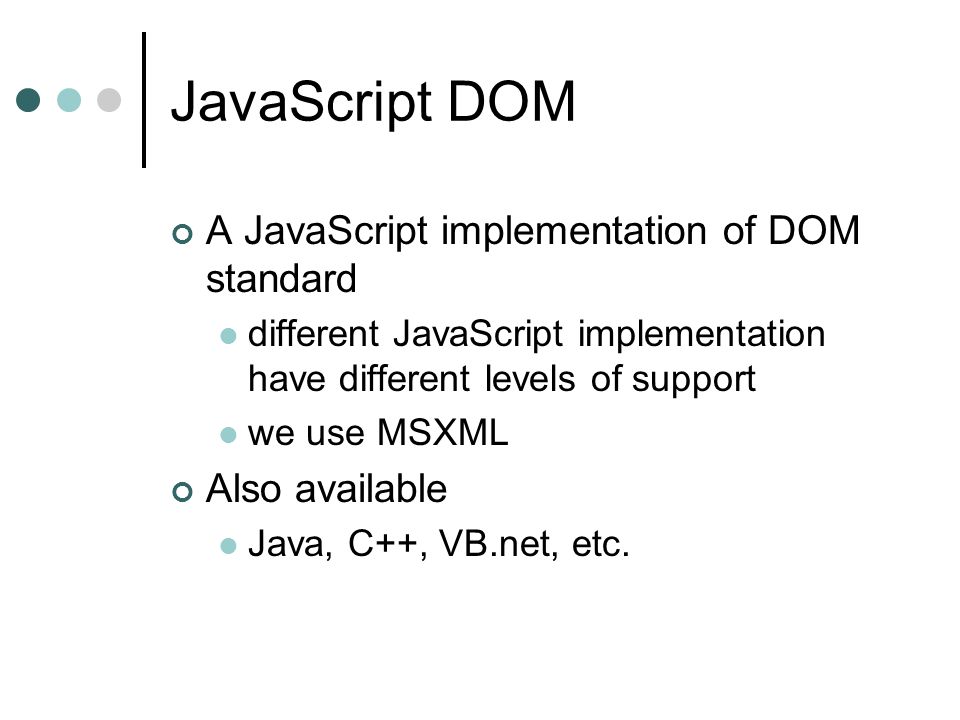 JavaScript DOM

A JavaScript implementation of DOM standard

different JavaScript implementation have different levels of support

we use MSXML

Also available

Java, C++, VB.net, etc.